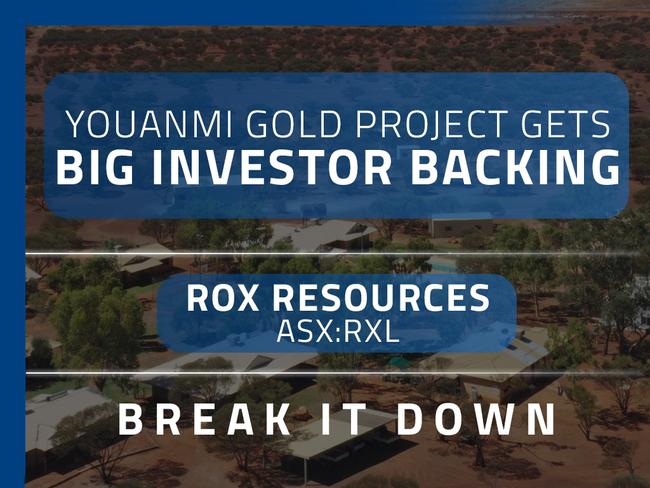 YOUANMI GOLD PROJECT GETS
BIG INVESTOR BACKING

ROX RESOURCES
ASX:RXL

BREAK IT DOWN